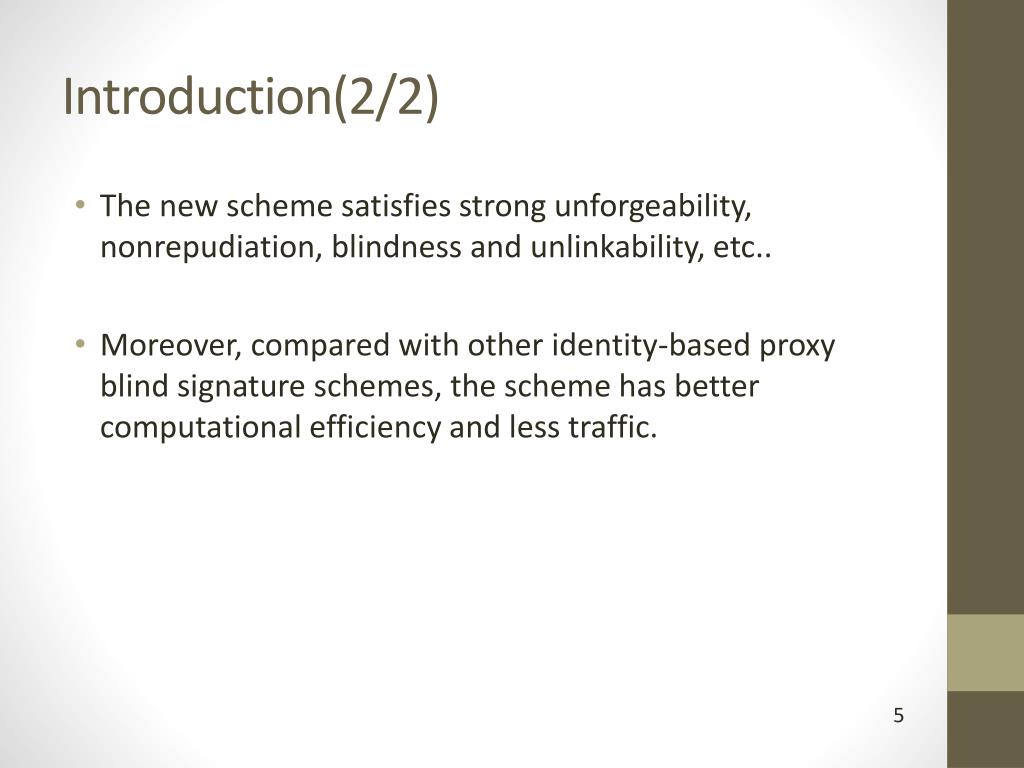 Introduction(2/2)

• The new scheme satisfies strong unforgeability, nonrepudiation, blindness and unlinkability, etc..

• Moreover, compared with other identity-based proxy blind signature schemes, the scheme has better computational efficiency and less traffic.

5